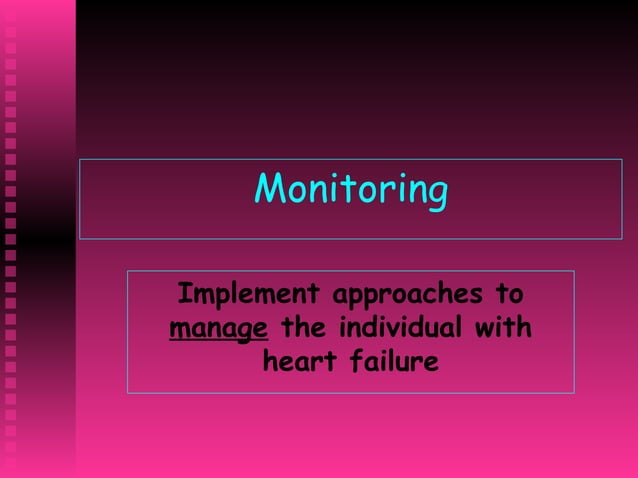 Monitoring

Implement approaches to manage the individual with heart failure